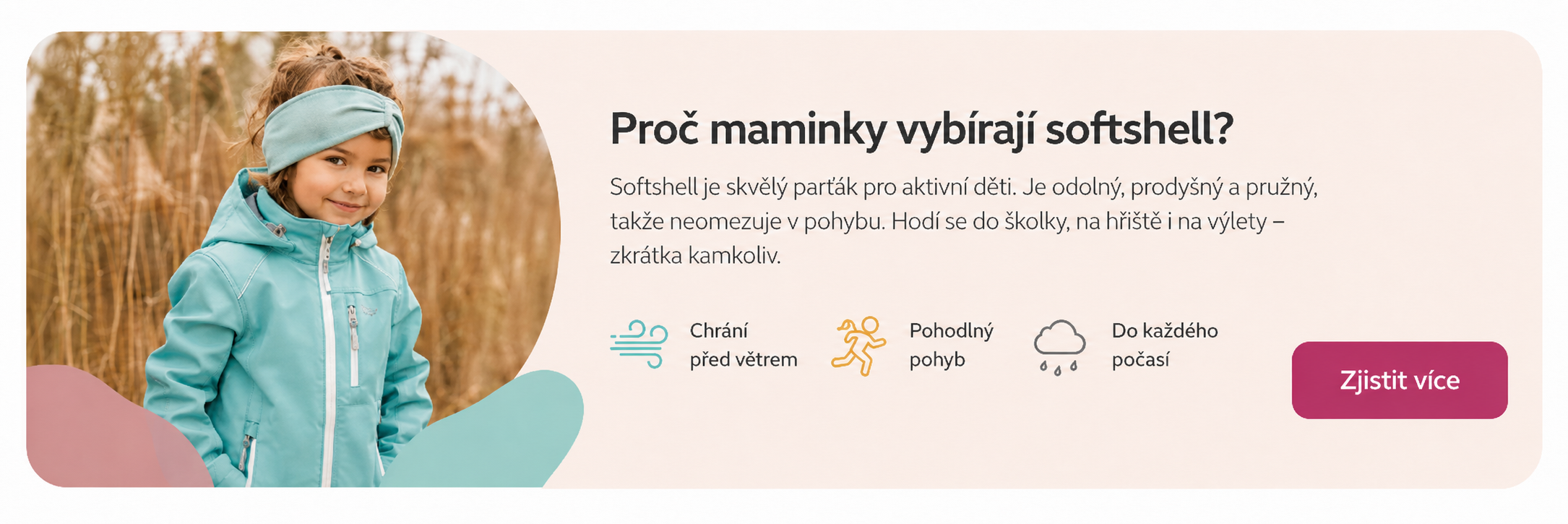 Proč maminky vybírají softshell?

Softshell je skvělý parťák pro aktivní děti. Je odolný, prodyšný a pružný, takže neomezuje v pohybu. Hodí se do školky, na hřiště i na výlety – zkrátka kamkoliv.

Chrání před větrem

Pohodlný pohyb

Do každého počasí

Zjistit více